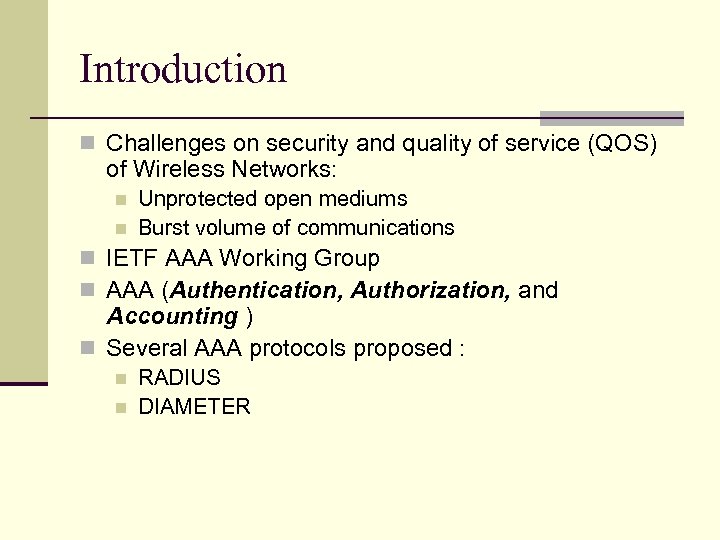 Introduction

Challenges on security and quality of service (QOS) of Wireless Networks:

Unprotected open mediums

Burst volume of communications

IETF AAA Working Group

AAA (Authentication, Authorization, and Accounting )

Several AAA protocols proposed :

RADIUS

DIAMETER